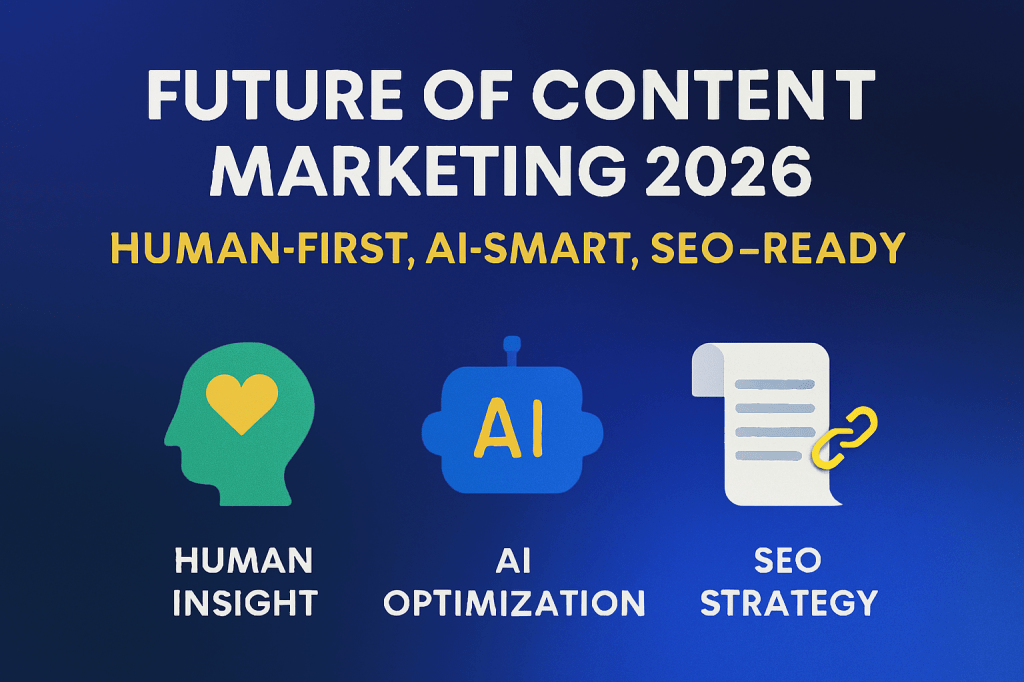 FUTURE OF CONTENT MARKETING 2026

HUMAN-FIRST, AI-SMART, SEO–READY

AI

HUMAN INSIGHT

AI OPTIMIZATION

SEO STRATEGY